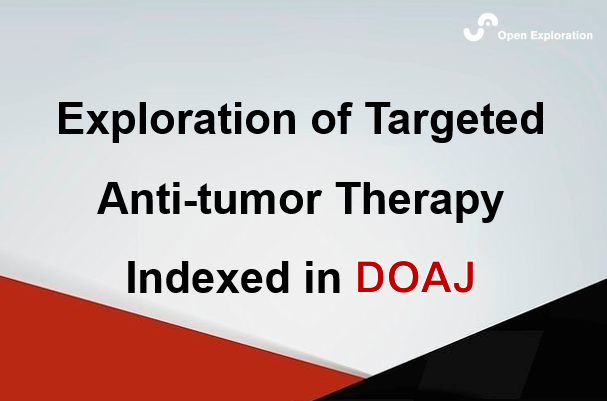 Open Exploration

Exploration of Targeted Anti-tumor Therapy Indexed in DOAJ